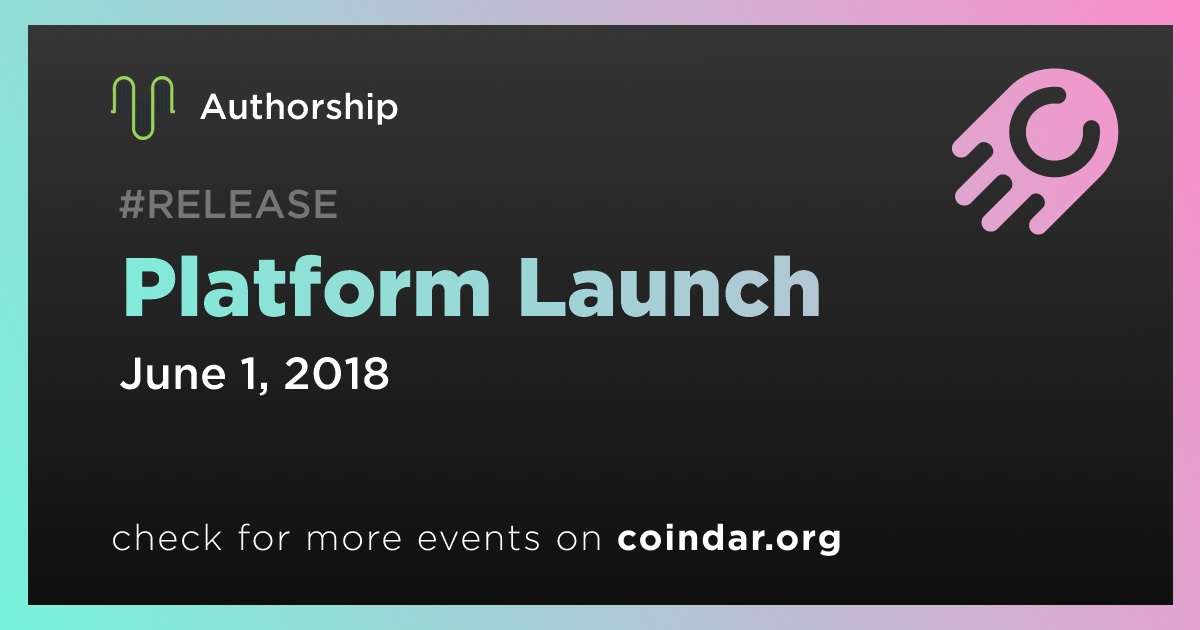 Authorship

#RELEASE

Platform Launch

June 1, 2018

check for more events on coindar.org